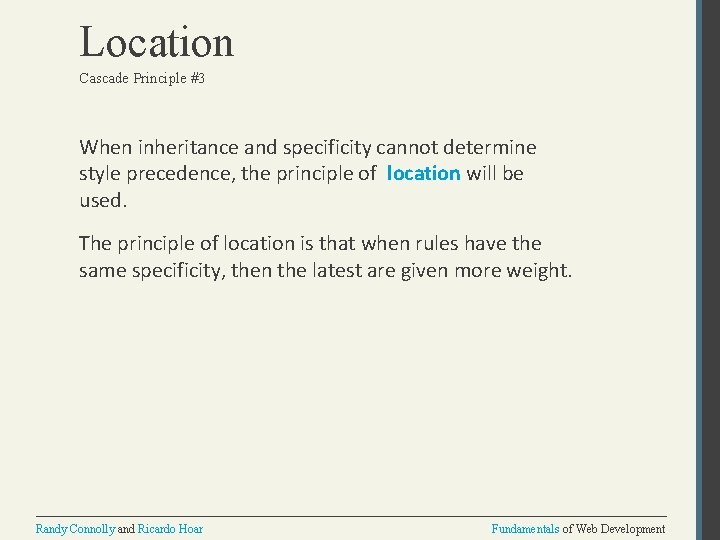 Location
Cascade Principle #3

When inheritance and specificity cannot determine style precedence, the principle of location will be used.

The principle of location is that when rules have the same specificity, then the latest are given more weight.

Randy Connolly and Ricardo Hoar

Fundamentals of Web Development